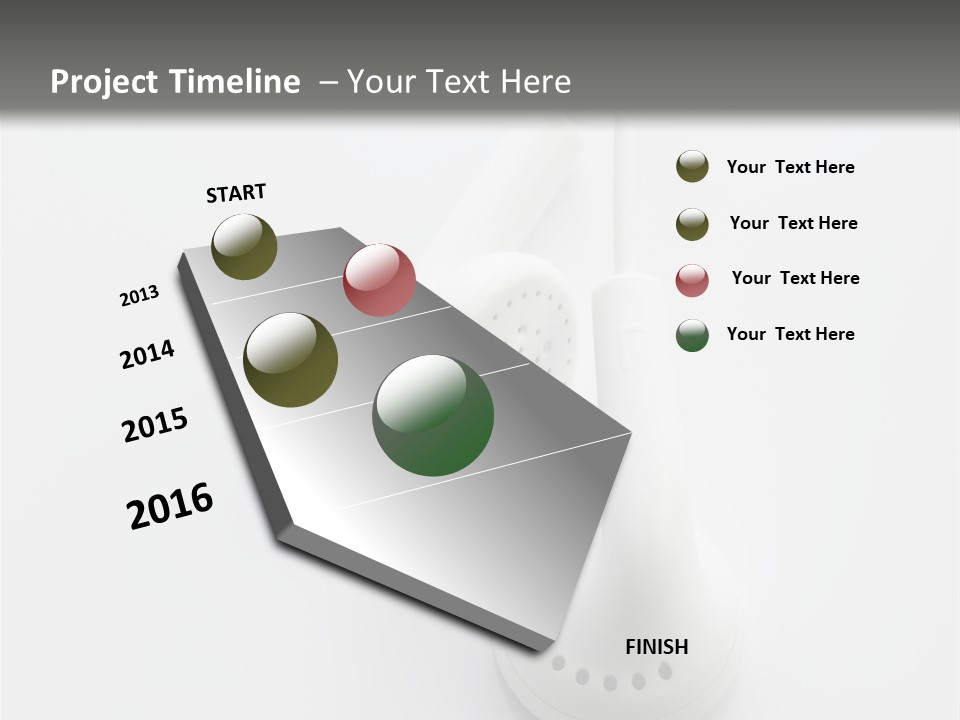 Project Timeline – Your Text Here

START

2013

2014

2015

2016

FINISH

Your Text Here

Your Text Here

Your Text Here

Your Text Here